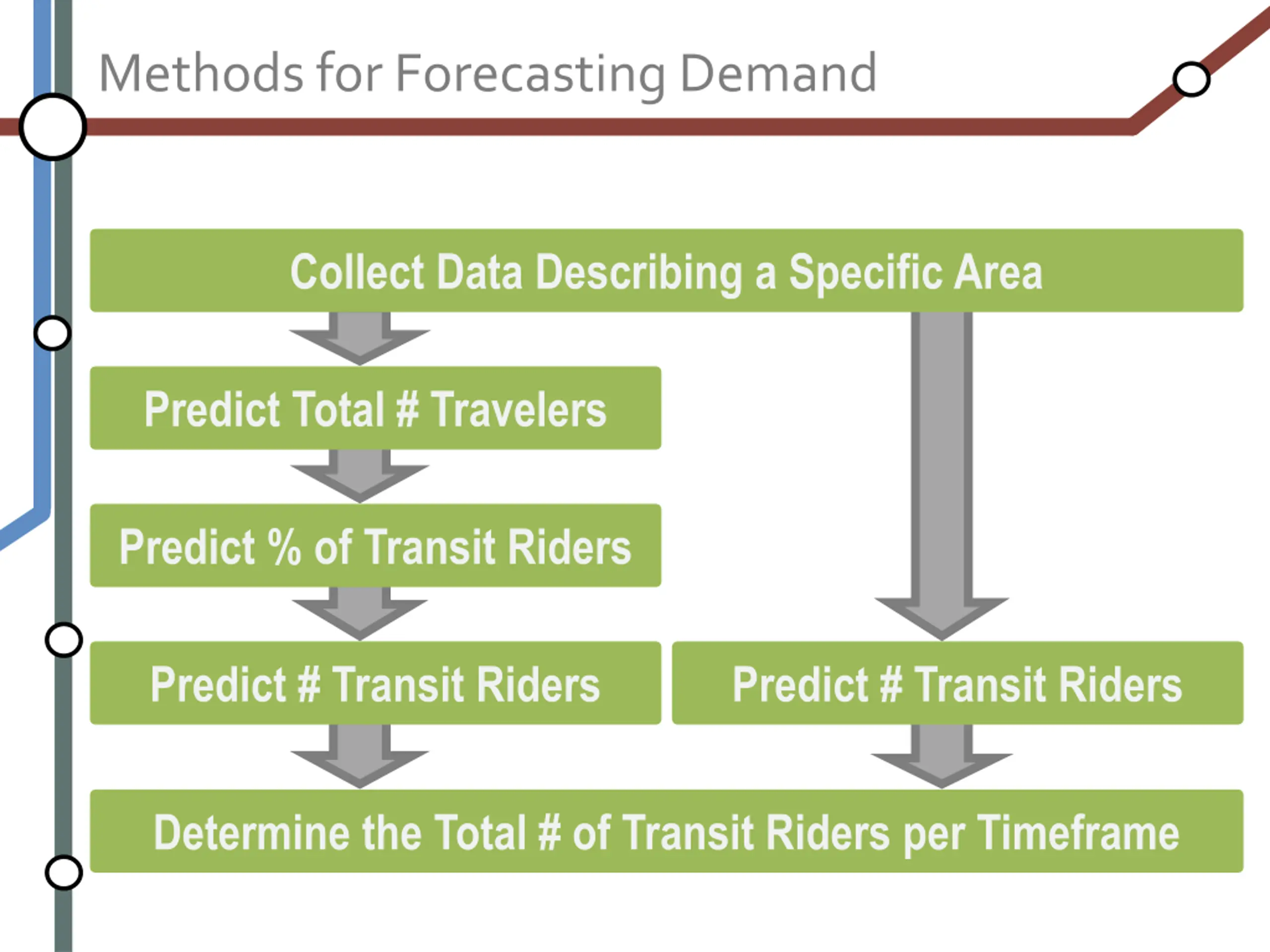 Methods for Forecasting Demand

Collect Data Describing a Specific Area

Predict Total # Travelers

Predict % of Transit Riders

Predict # Transit Riders

Predict # Transit Riders

Determine the Total # of Transit Riders per Timeframe